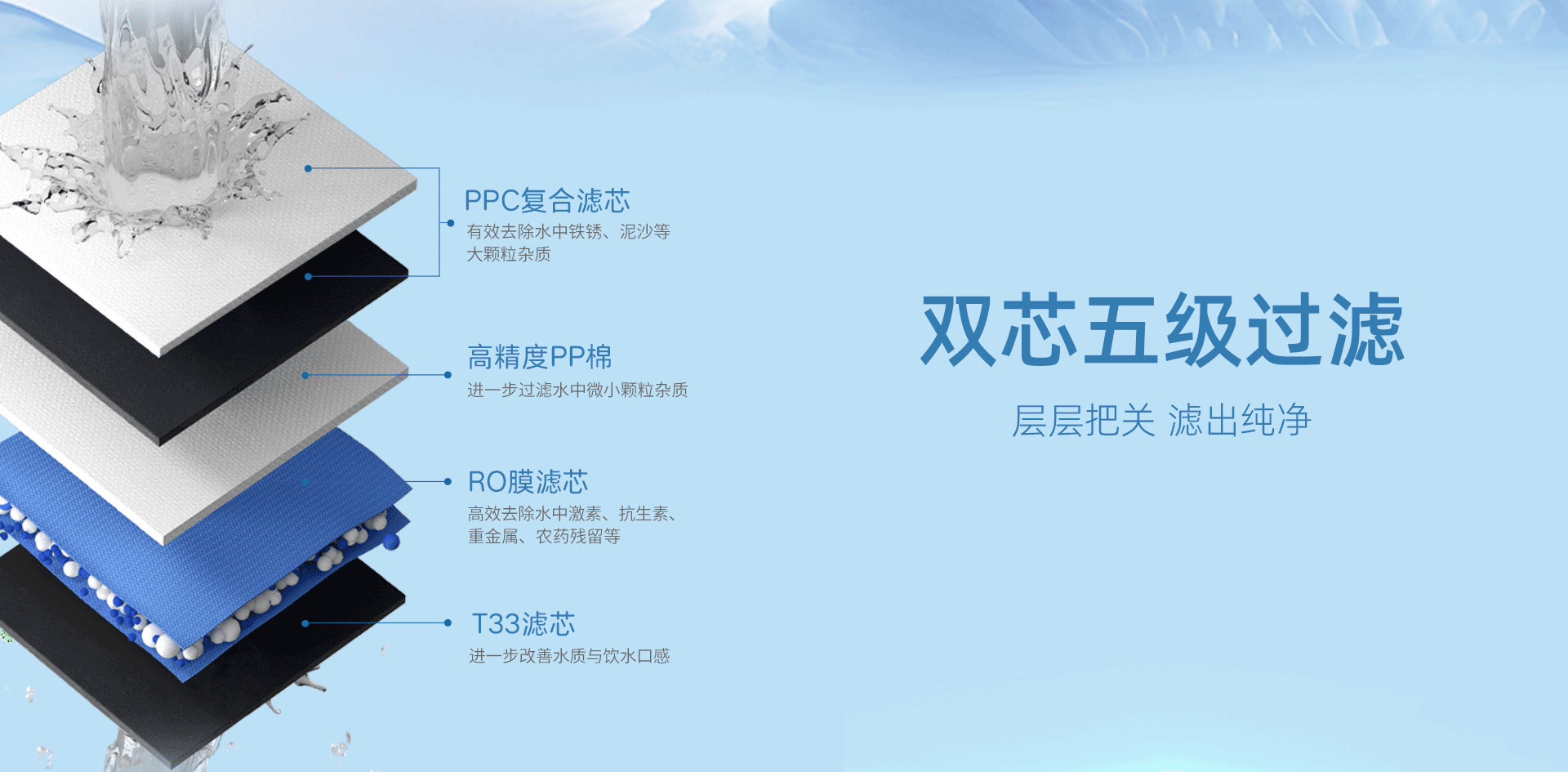 PPC复合滤芯
有效去除水中铁锈、泥沙等大颗粒杂质

高精度PP棉
进一步过滤水中微小颗粒杂质

RO膜滤芯
高效去除水中激素、抗生素、重金属、农药残留等

T33滤芯
进一步改善水质与饮水口感

双芯五级过滤
层层把关 滤出纯净